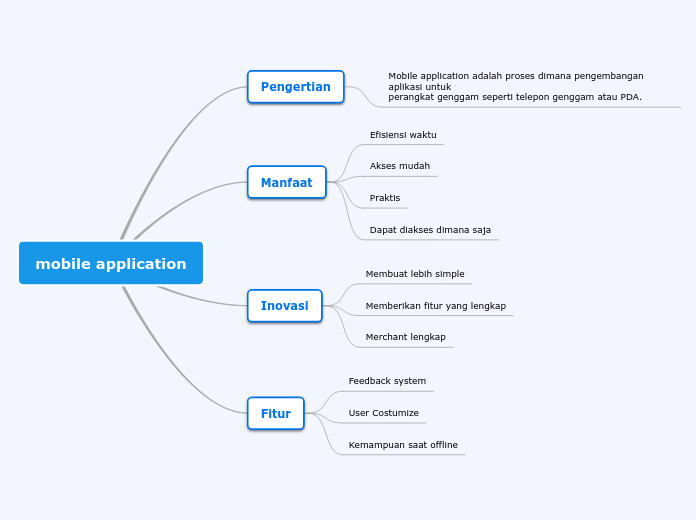 mobile application

Pengertian

Mobile application adalah proses dimana pengembangan aplikasi untuk perangkat genggam seperti telepon genggam atau PDA.

Manfaat

Efisiensi waktu

Akses mudah

Praktis

Dapat diakses dimana saja

Inovasi

Membuat lebih simple

Memberikan fitur yang lengkap

Merchant lengkap

Fitur

Feedback system

User Costumize

Kemampuan saat offline